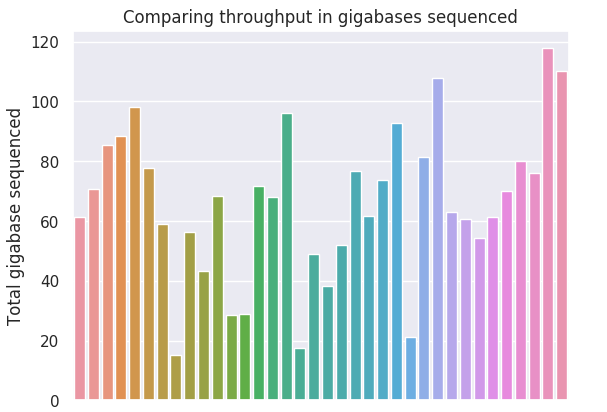 Comparing throughput in gigabases sequenced

Total gigabase sequenced

120
100
80
60
40
20
0